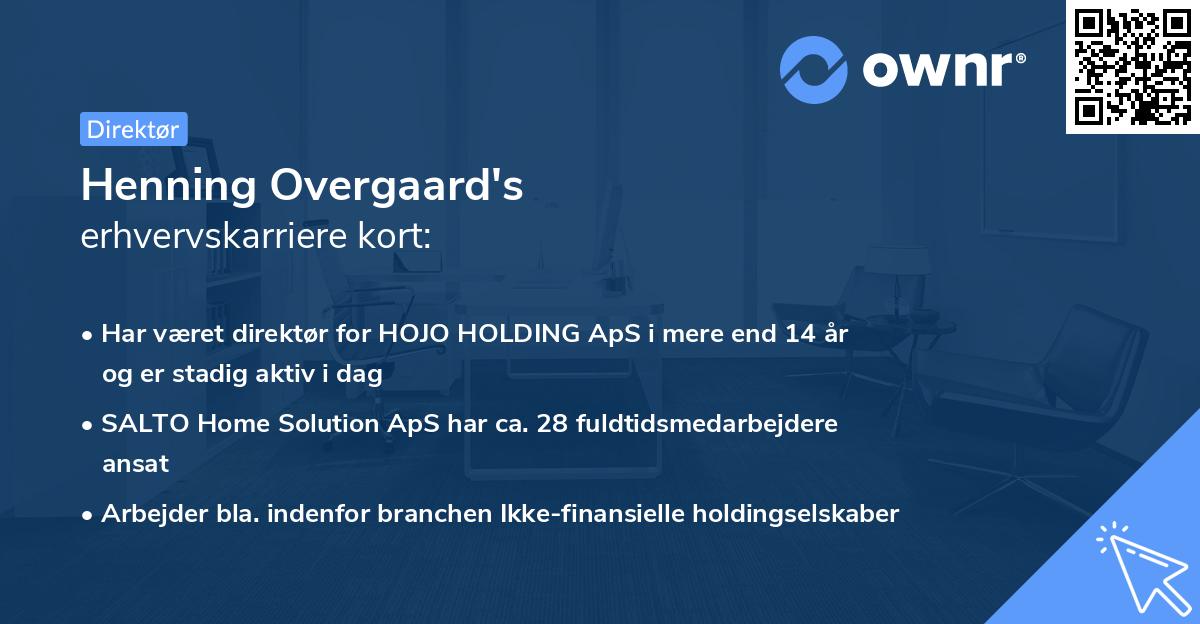 ownr®

Direktør

Henning Overgaard's
erhvervskarriere kort:

• Har været direktør for HOJO HOLDING ApS i mere end 14 år og er stadig aktiv i dag
• SALTO Home Solution ApS har ca. 28 fuldtidsmedarbejdere ansat
• Arbejder bla. indenfor branchen Ikke-finansielle holdingselskaber